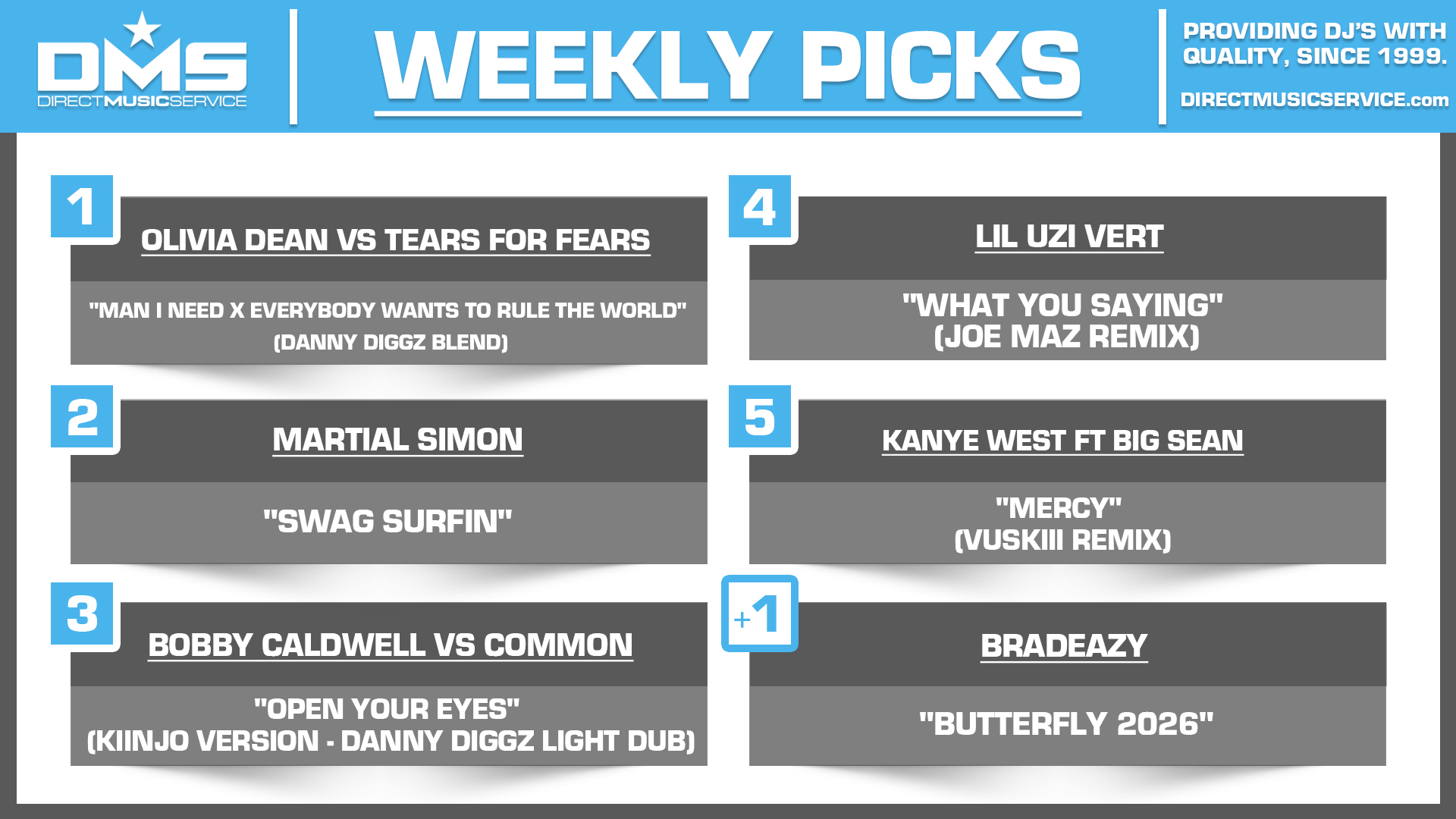 DMS
DIRECTMUSICSERVICE

WEEKLY PICKS

PROVIDING DJ'S WITH QUALITY, SINCE 1999.

DIRECTMUSICSERVICE.com

1
OLIVIA DEAN VS TEARS FOR FEARS
"MAN I NEED X EVERYBODY WANTS TO RULE THE WORLD"
(DANNY DIGGZ BLEND)

2
MARTIAL SIMON
"SWAG SURFIN"

3
BOBBY CALDWELL VS COMMON
"OPEN YOUR EYES"
(KIINJO VERSION - DANNY DIGGZ LIGHT DUB)

4
LIL UZI VERT
"WHAT YOU SAYING"
(JOE MAZ REMIX)

5
KANYE WEST FT BIG SEAN
"MERCY"
(VUSKIII REMIX)

+1
BRADEAZY
"BUTTERFLY 2026"